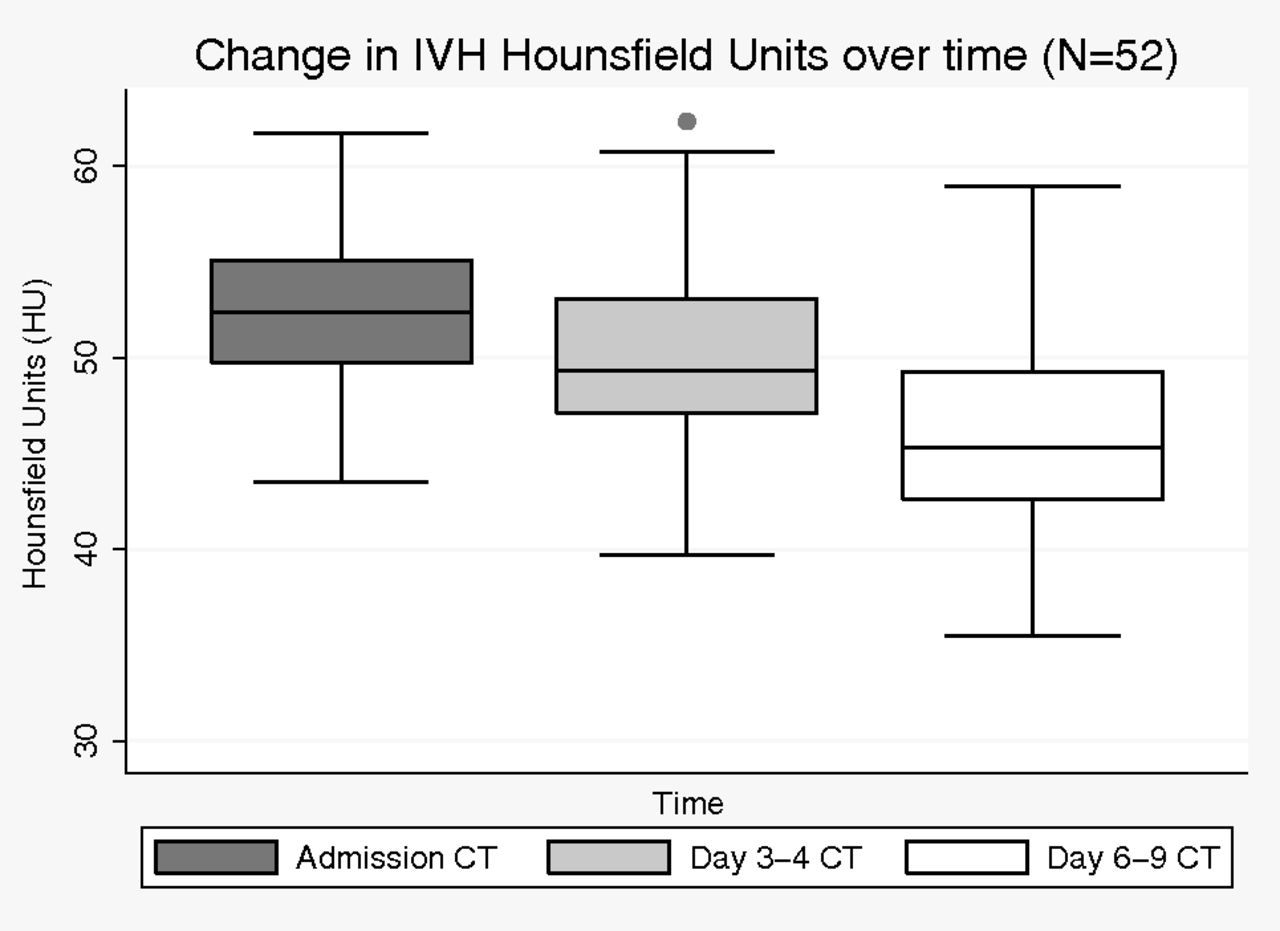 Change in IVH Hounsfield Units over time (N=52)

Hounsfield Units (HU)

60
50
40
30

Time

Admission CT
Day 3–4 CT
Day 6–9 CT